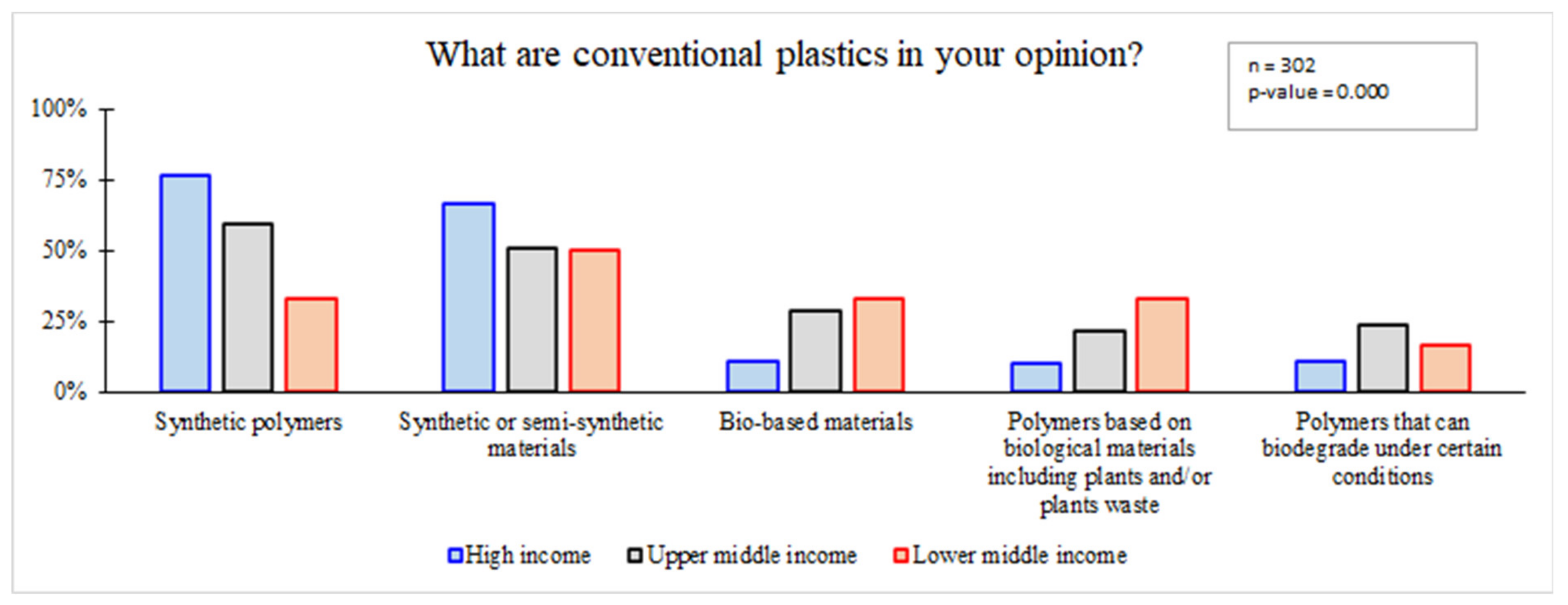 What are conventional plastics in your opinion?

n = 302
p-value = 0.000

100%
75%
50%
25%
0%

Synthetic polymers

Synthetic or semi-synthetic materials

Bio-based materials

Polymers based on biological materials including plants and/or plants waste

Polymers that can biodegrade under certain conditions

High income Upper middle income Lower middle income